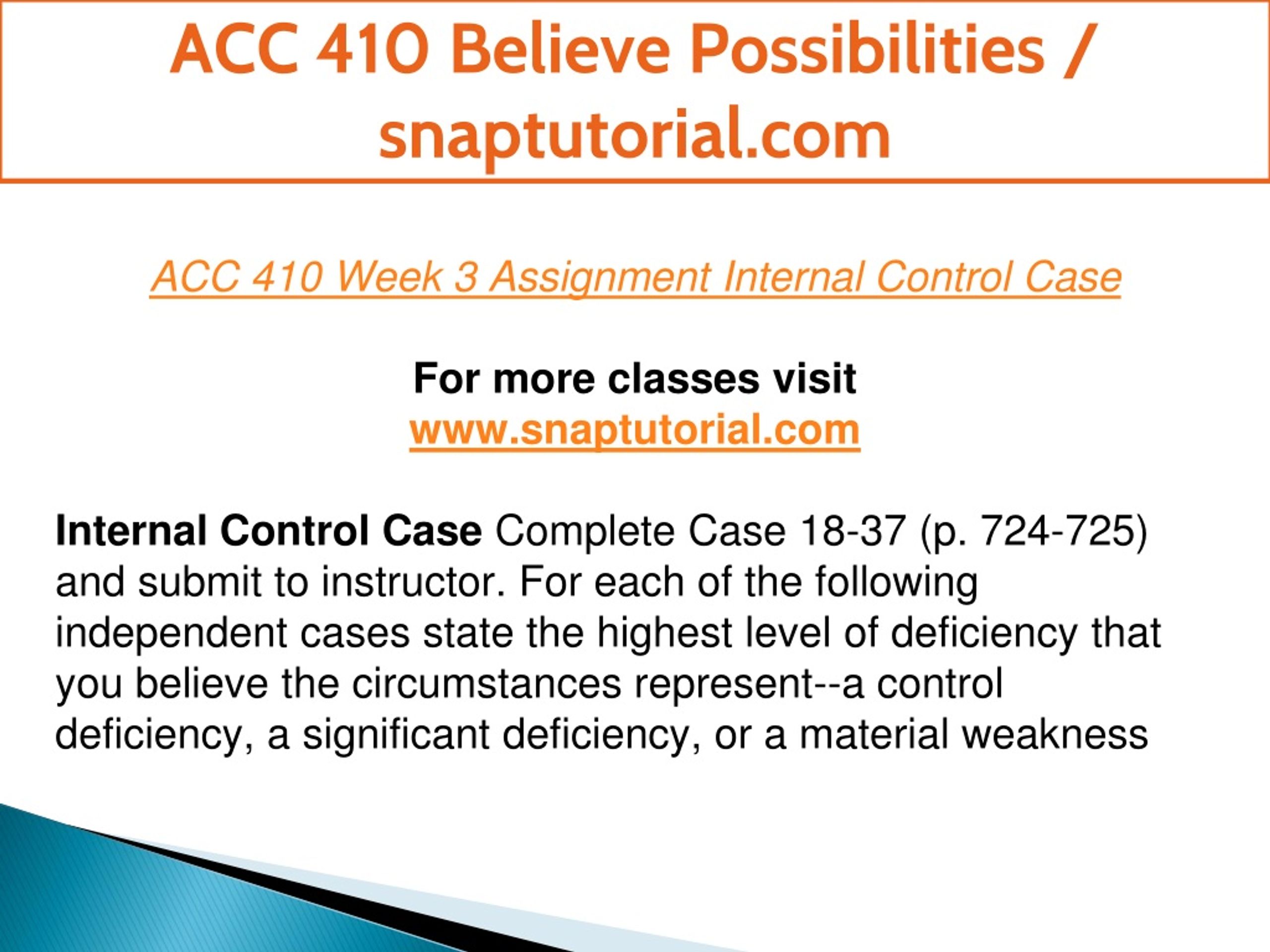 ACC 410 Believe Possibilities / snaptutorial.com

ACC 410 Week 3 Assignment Internal Control Case

For more classes visit
www.snaptutorial.com

Internal Control Case Complete Case 18-37 (p. 724-725) and submit to instructor. For each of the following independent cases state the highest level of deficiency that you believe the circumstances represent--a control deficiency, a significant deficiency, or a material weakness